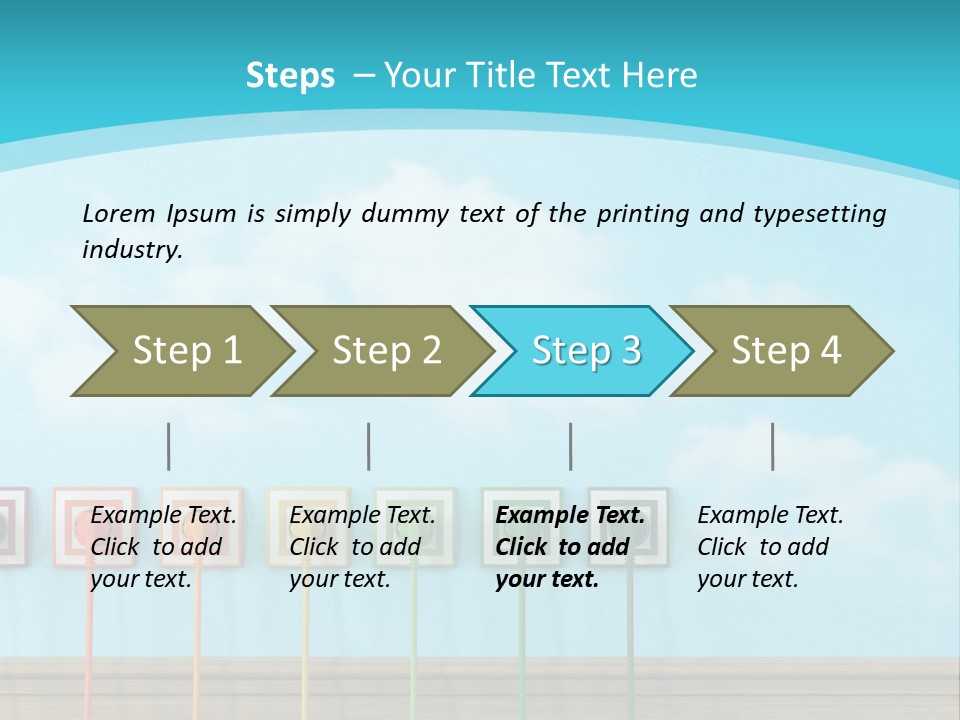 Steps – Your Title Text Here

Lorem Ipsum is simply dummy text of the printing and typesetting industry.

Step 1

Step 2

Step 3

Step 4

Example Text. Click to add your text.

Example Text. Click to add your text.

Example Text. Click to add your text.

Example Text. Click to add your text.